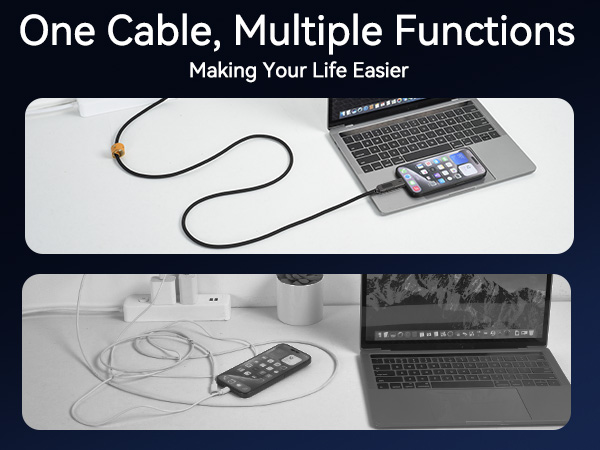 One Cable, Multiple Functions
Making Your Life Easier